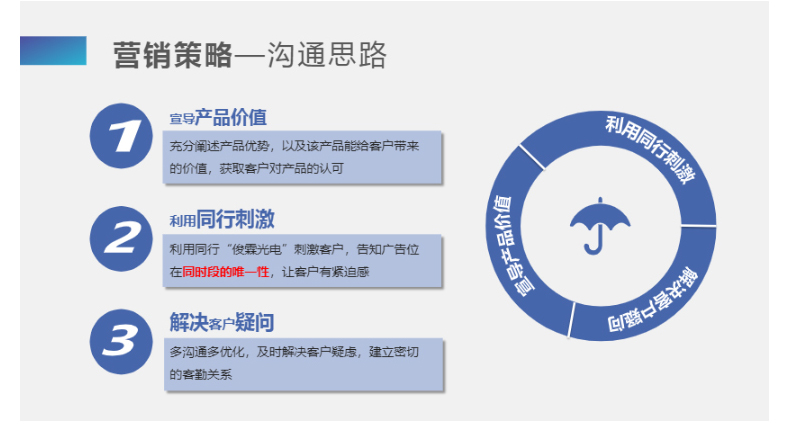 营销策略—沟通思路

1

宣导产品价值

充分阐述产品优势，以及该产品能给客户带来的价值，获取客户对产品的认可

2

利用同行刺激

利用同行“俊霖光电”刺激客户，告知广告位在同时段的唯一性，让客户有紧迫感

3

解决客户疑问

多沟通多优化，及时解决客户疑虑，建立密切的客勤关系

利用同行刺激

解决客户疑问

宣导产品价值